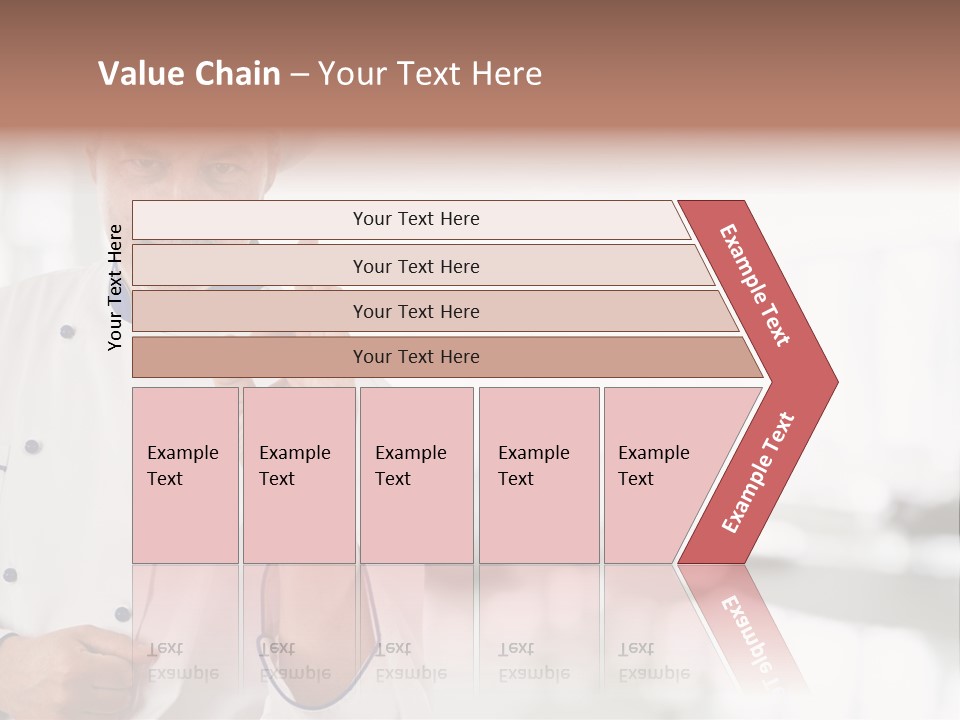 Value Chain – Your Text Here

Your Text Here

Your Text Here

Your Text Here

Your Text Here

Your Text Here

Example Text

Example Text

Example Text

Example Text

Example Text

Example Text

Example Text